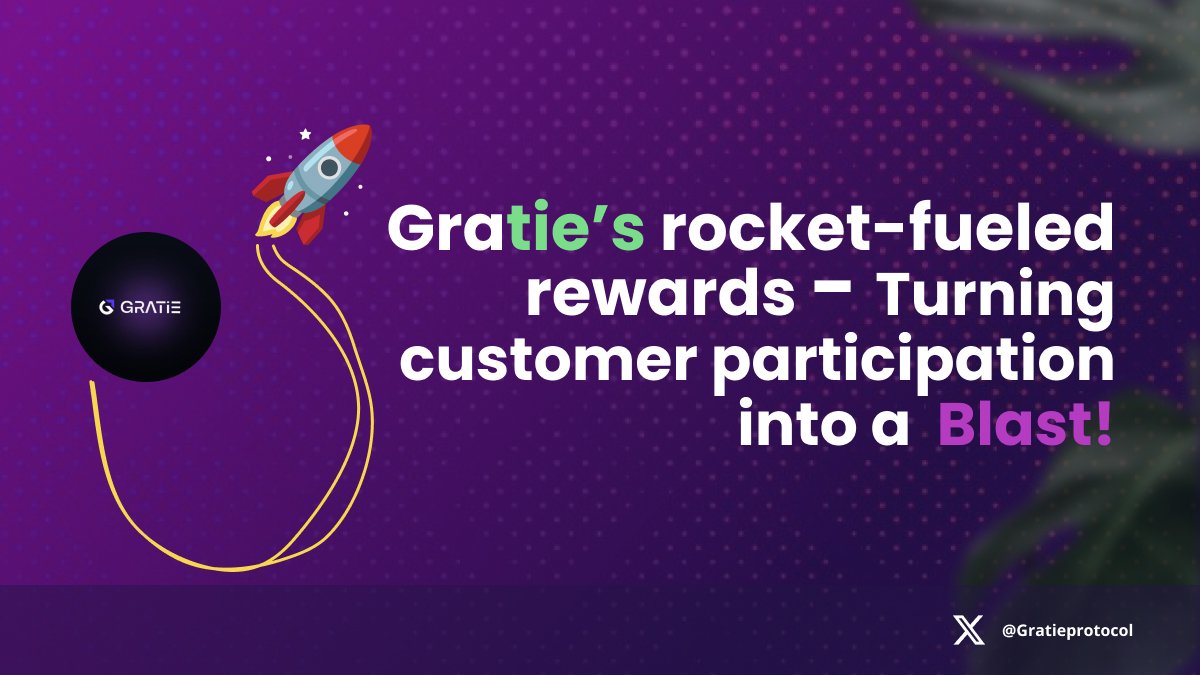 GRATIE

Gratie's rocket-fueled rewards - Turning customer participation into a Blast!

@Gratieprotocol